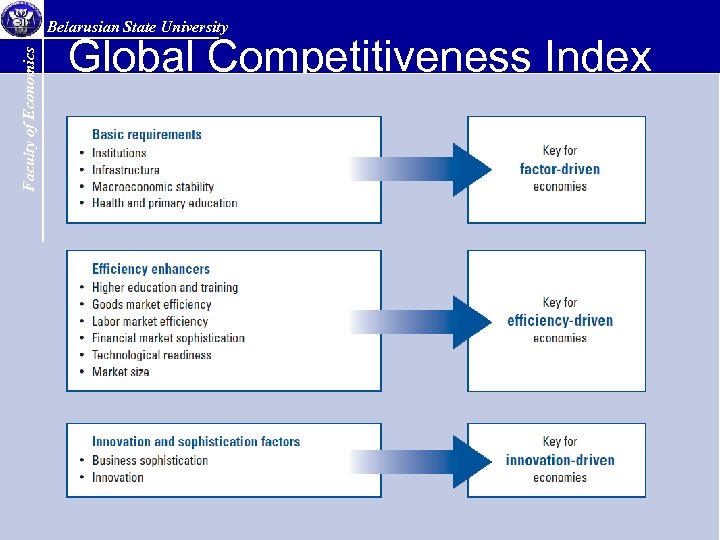 Belarusian State University

Faculty of Economics

Global Competitiveness Index

Basic requirements
• Institutions
• Infrastructure
• Macroeconomic stability
• Health and primary education

Key for
factor-driven
economies

Efficiency enhancers
• Higher education and training
• Goods market efficiency
• Labor market efficiency
• Financial market sophistication
• Technological readiness
• Market size

Key for
efficiency-driven
economies

Innovation and sophistication factors
• Business sophistication
• Innovation

Key for
innovation-driven
economies